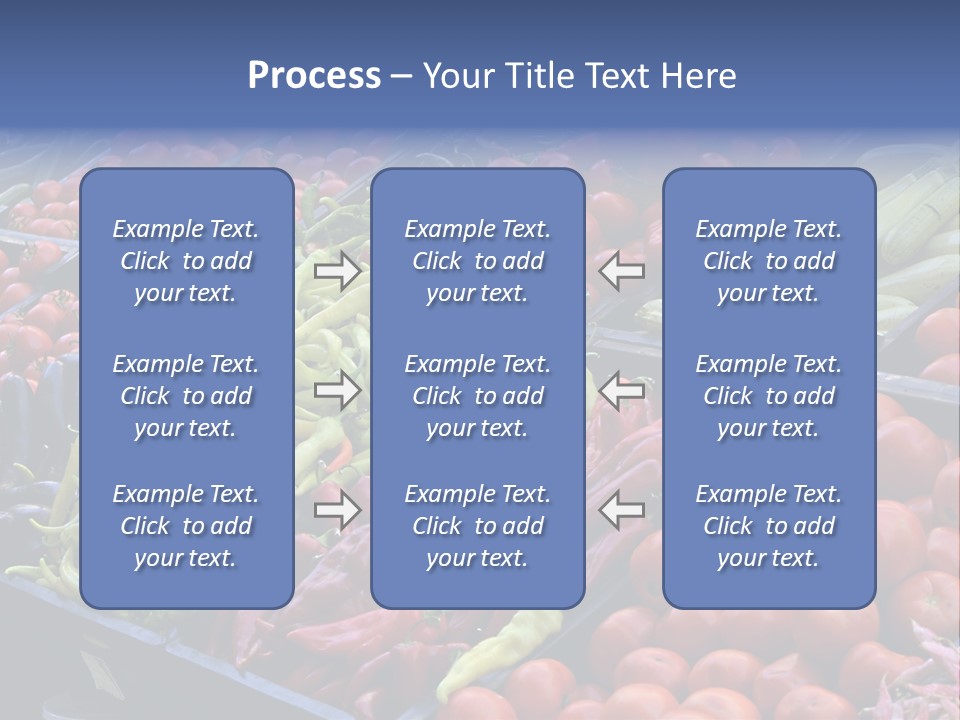 Process – Your Title Text Here

Example Text. Click to add your text.

Example Text. Click to add your text.

Example Text. Click to add your text.

Example Text. Click to add your text.

Example Text. Click to add your text.

Example Text. Click to add your text.

Example Text. Click to add your text.

Example Text. Click to add your text.

Example Text. Click to add your text.